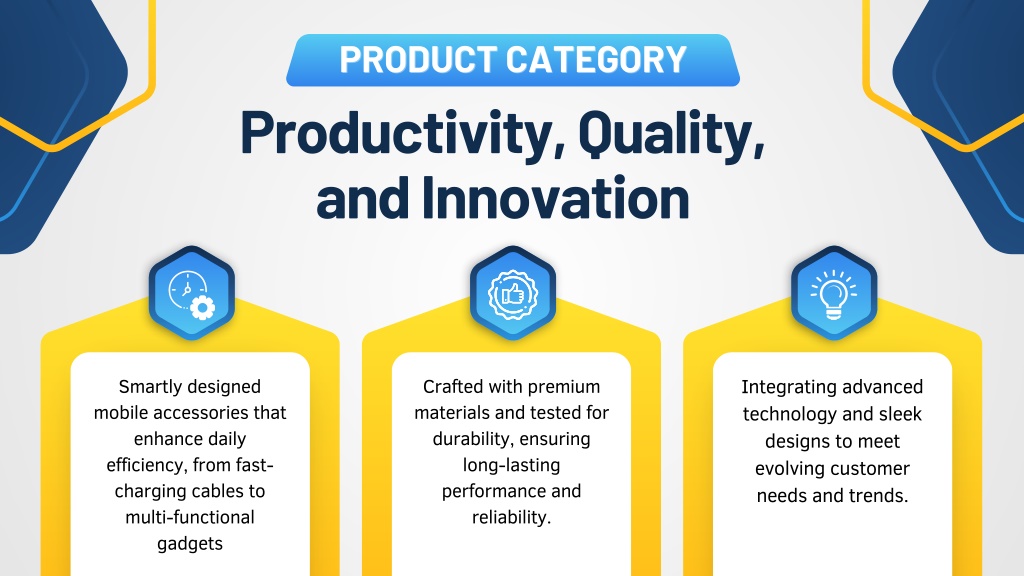 PRODUCT CATEGORY

Productivity, Quality, and Innovation

Smartly designed mobile accessories that enhance daily efficiency, from fast-charging cables to multi-functional gadgets

Crafted with premium materials and tested for durability, ensuring long-lasting performance and reliability.

Integrating advanced technology and sleek designs to meet evolving customer needs and trends.